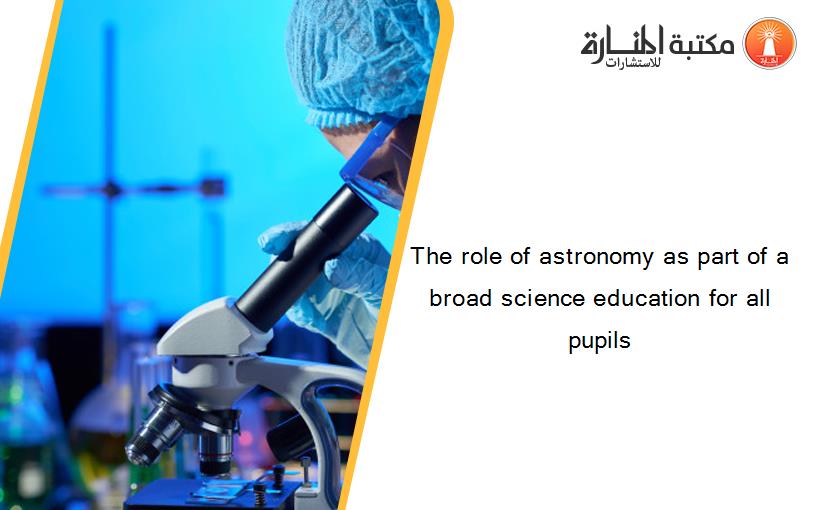 مكتبة المنارة للاستشارات

The role of astronomy as part of a broad science education for all pupils